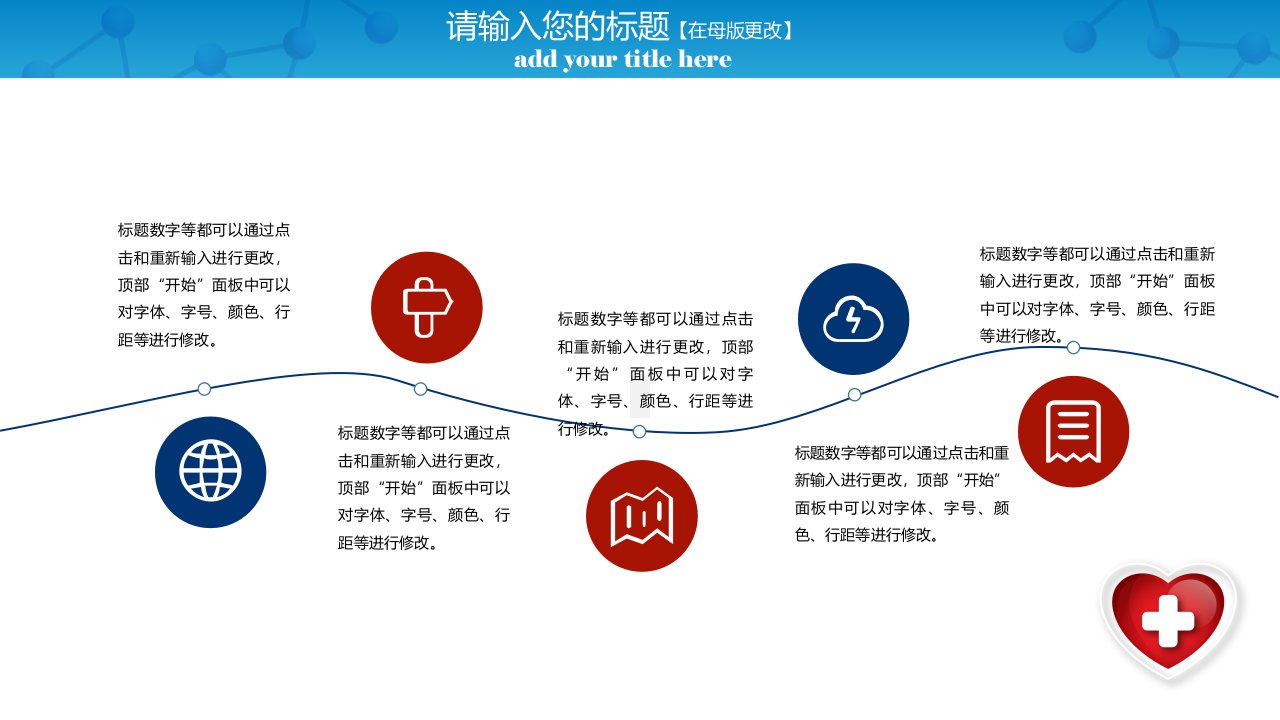 请输入您的标题【在母版更改】
add your title here

标题数字等都可以通过点击和重新输入进行更改，顶部“开始”面板中可以对字体、字号、颜色、行距等进行修改。

标题数字等都可以通过点击和重新输入进行更改，顶部“开始”面板中可以对字体、字号、颜色、行距等进行修改。

标题数字等都可以通过点击和重新输入进行更改，顶部“开始”面板中可以对字体、字号、颜色、行距等进行修改。

标题数字等都可以通过点击和重新输入进行更改，顶部“开始”面板中可以对字体、字号、颜色、行距等进行修改。

标题数字等都可以通过点击和重新输入进行更改，顶部“开始”面板中可以对字体、字号、颜色、行距等进行修改。